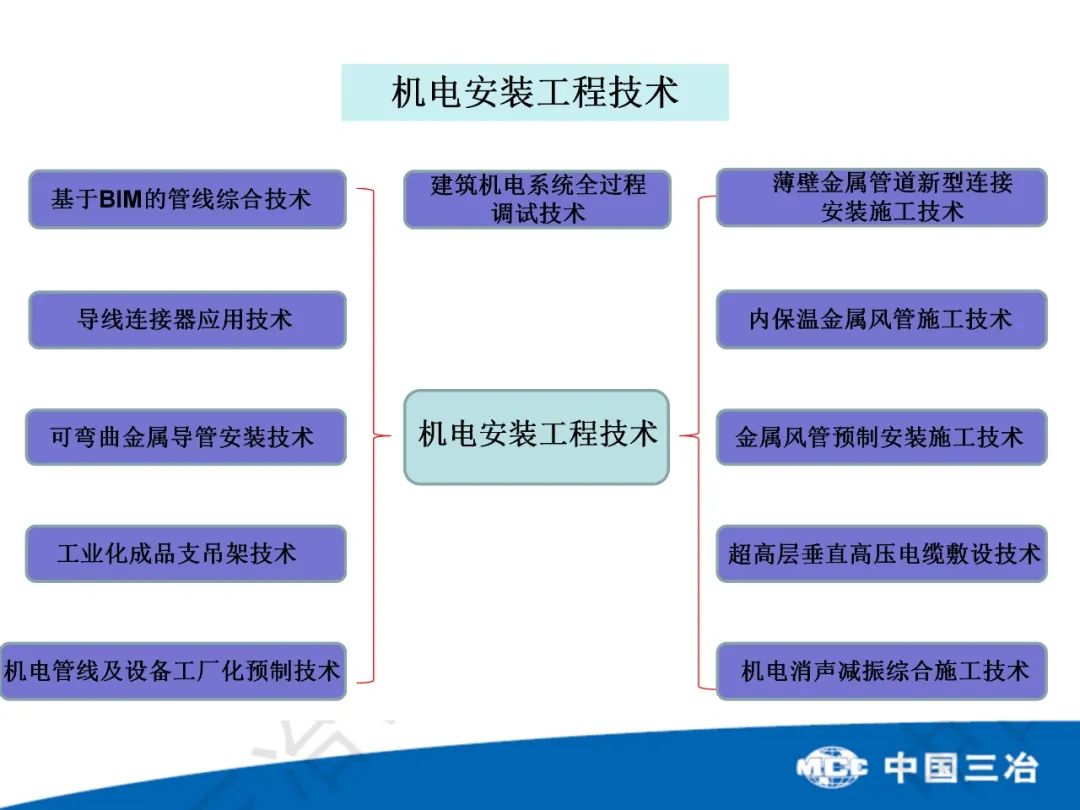 机电安装工程技术

基于BIM的管线综合技术

导线连接器应用技术

可弯曲金属导管安装技术

工业化成品支吊架技术

机电管线及设备工厂化预制技术

建筑机电系统全过程调试技术

机电安装工程技术

薄壁金属管道新型连接安装施工技术

内保温金属风管施工技术

金属风管预制安装施工技术

超高层垂直高压电缆敷设技术

机电消声减振综合施工技术

MCC 中国三冶